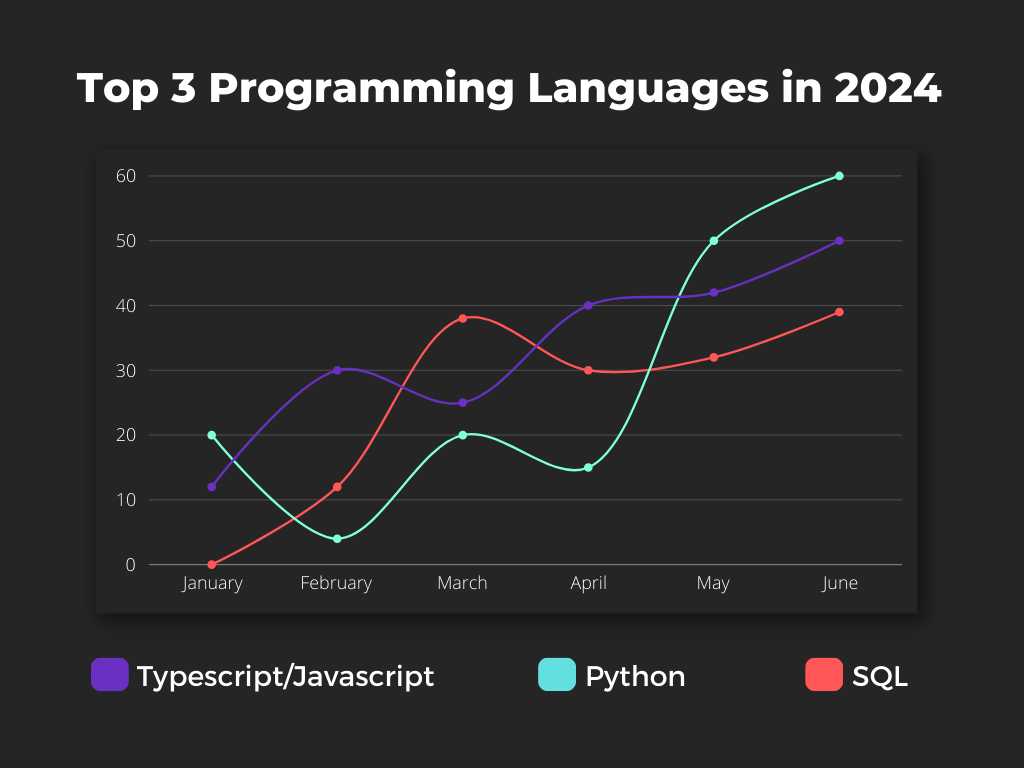 Top 3 Programming Languages in 2024

60
50
40
30
20
10
0

January February March April May June

Typescript/Javascript Python SQL